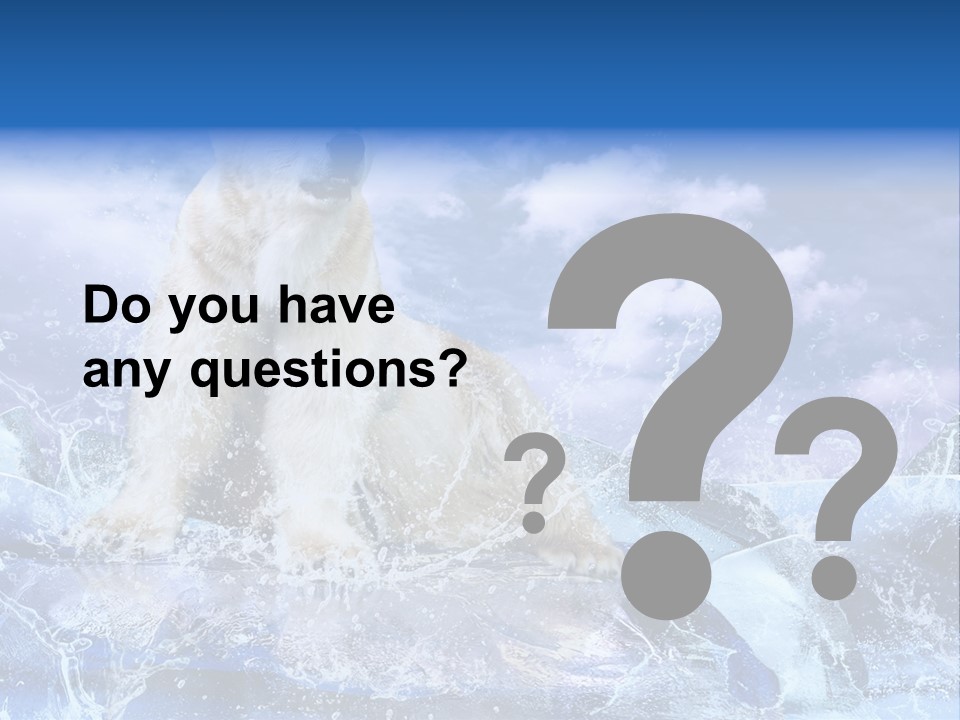 Do you have any questions?

? ? ?